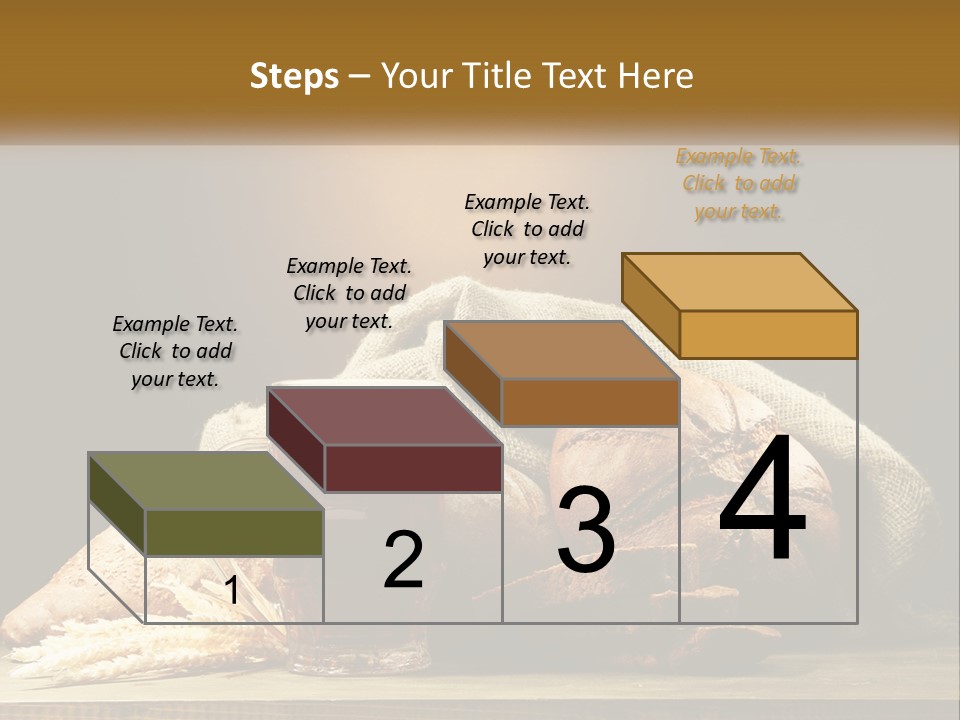 Steps – Your Title Text Here

Example Text. Click to add your text.

Example Text. Click to add your text.

Example Text. Click to add your text.

Example Text. Click to add your text.

1

2

3

4